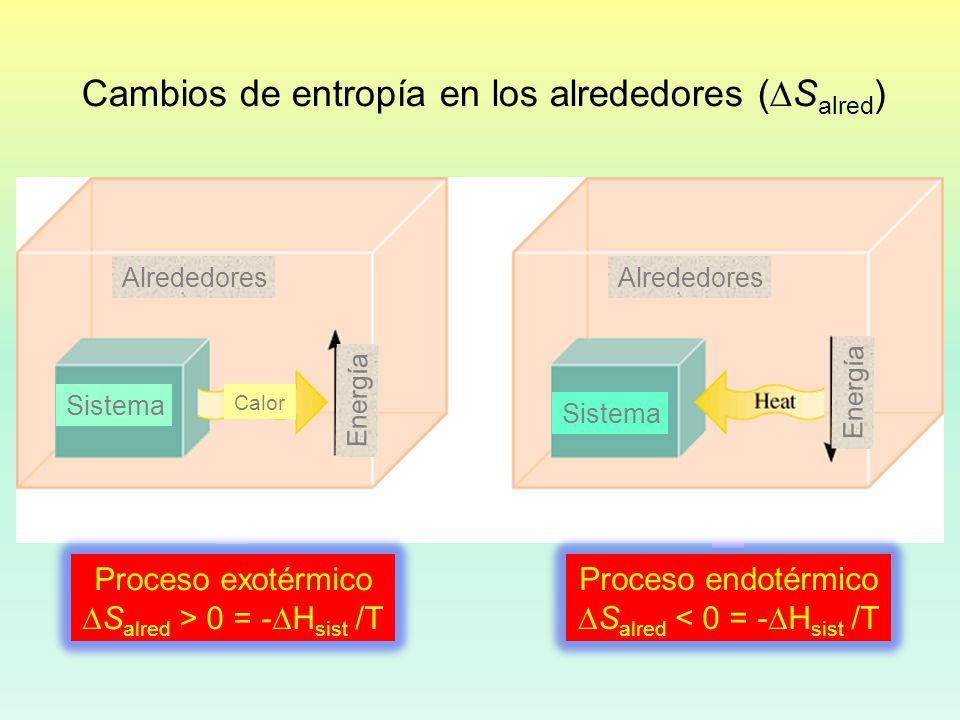 Cambios de entropía en los alrededores ($\Delta S_{alred}$)

Alrededores

Sistema

Calor

Energía

Alrededores

Sistema

Heat

Energía

Proceso exotérmico
$\Delta S_{alred} > 0 = -\Delta H_{sist} /T$

Proceso endotérmico
$\Delta S_{alred} < 0 = -\Delta H_{sist} /T$